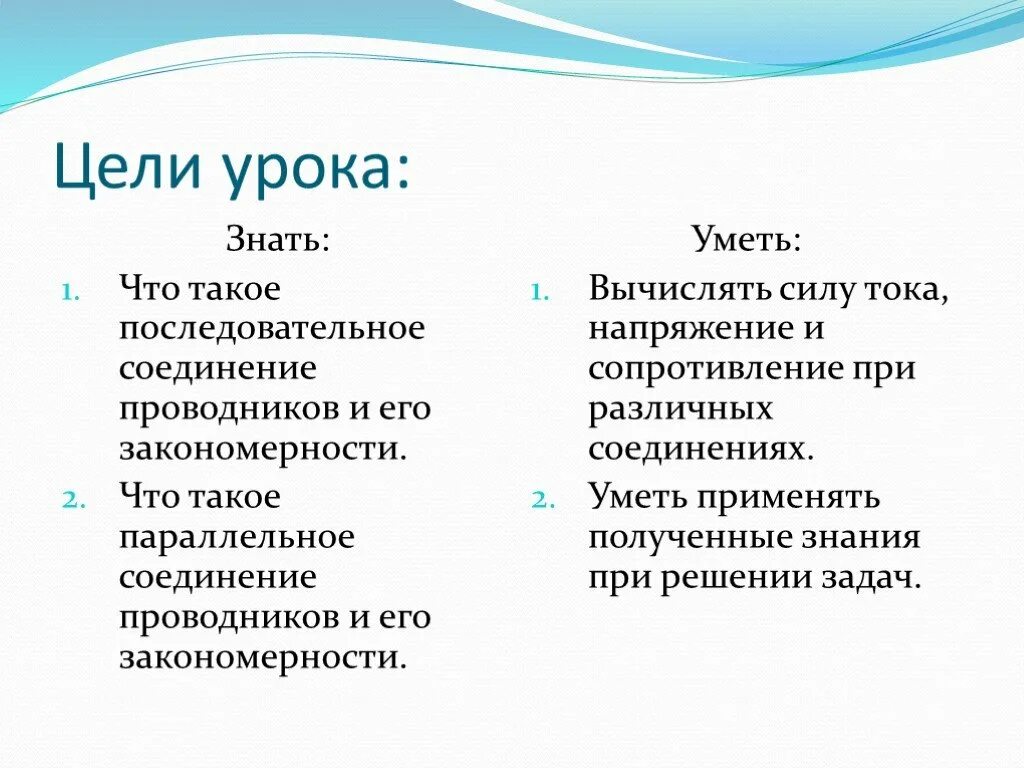 Цели урока:

Знать:

1. Что такое последовательное соединение проводников и его закономерности.
2. Что такое параллельное соединение проводников и его закономерности.

Уметь:

1. Вычислять силу тока, напряжение и сопротивление при различных соединениях.
2. Уметь применять полученные знания при решении задач.